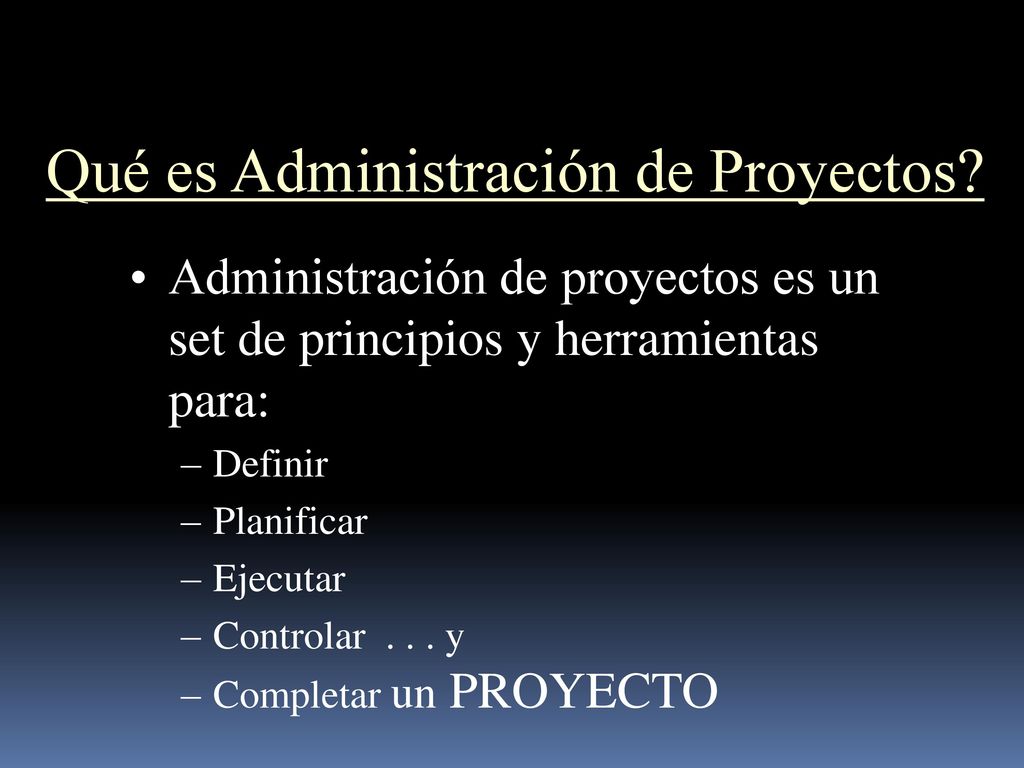 Qué es Administración de Proyectos?

• Administración de proyectos es un set de principios y herramientas para:

– Definir
– Planificar
– Ejecutar
– Controlar . . . y
– Completar un PROYECTO